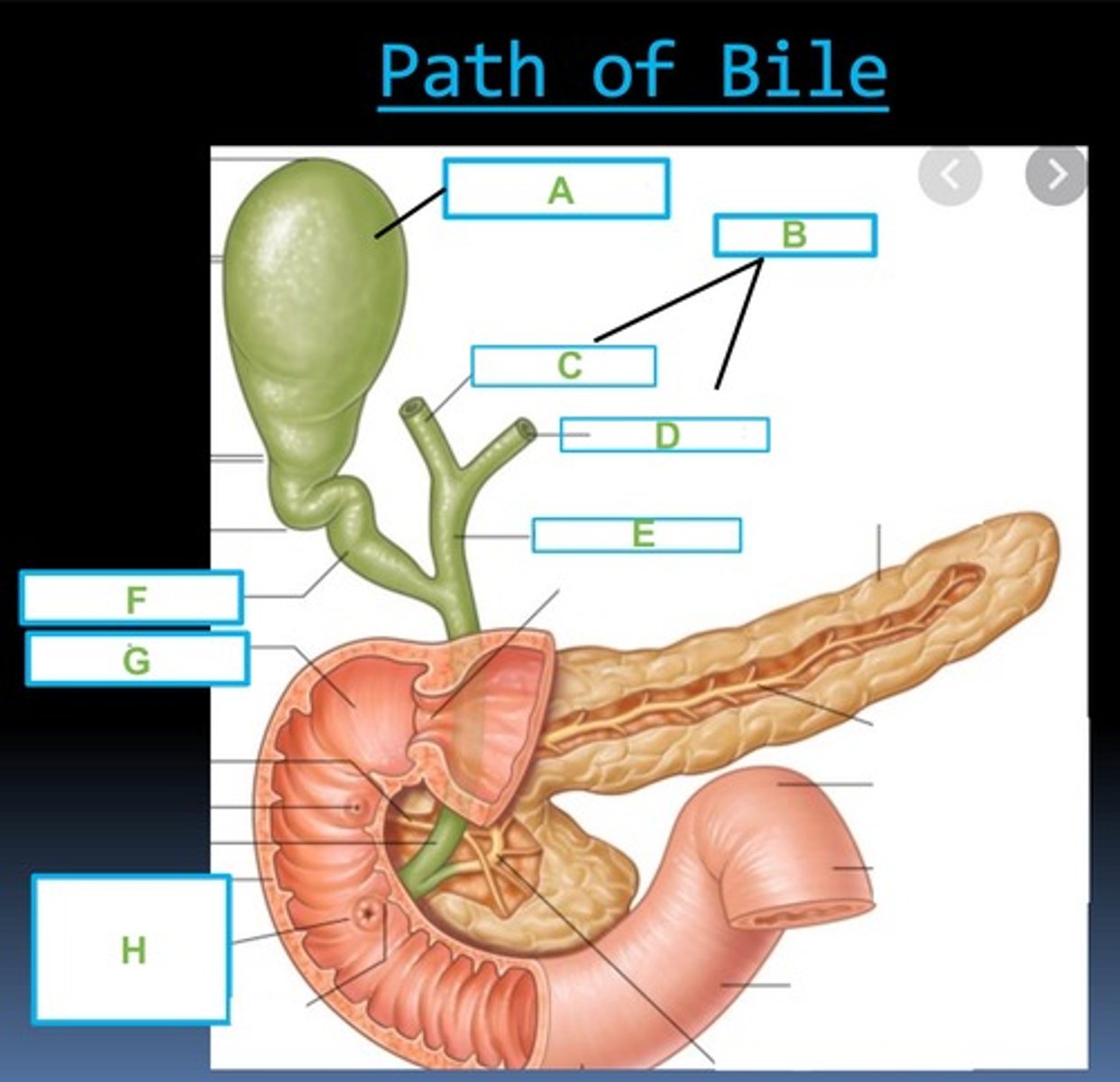 Path of Bile

A

B

C

D

E

F

G

H